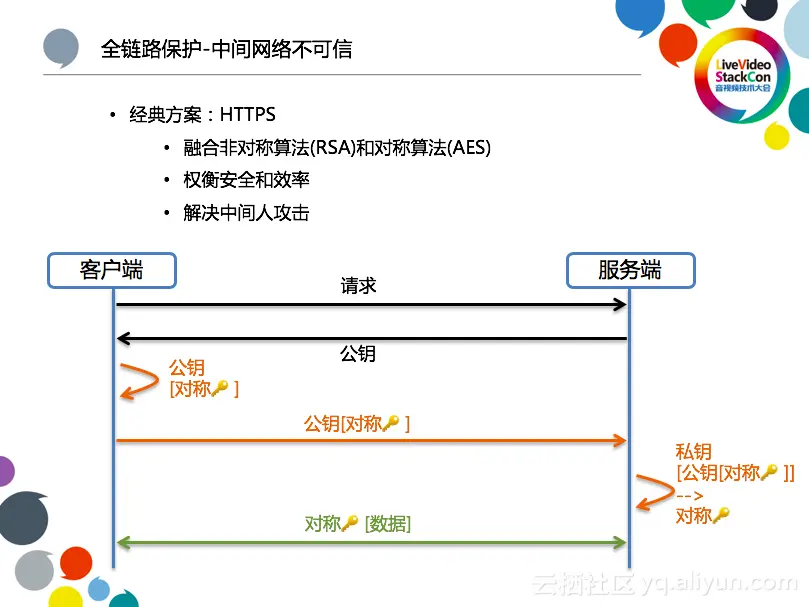 全链路保护-中间网络不可信

LiveVideo StackCon 音视频技术大会

• 经典方案：HTTPS
  • 融合非对称算法(RSA)和对称算法(AES)
  • 权衡安全和效率
  • 解决中间人攻击

客户端

服务端

请求

公钥

公钥
[对称🔑 ]

公钥[对称🔑 ]

私钥
[公钥[对称🔑 ]]
-->
对称🔑

对称🔑 [数据]

云栖社区 yq.aliyun.com